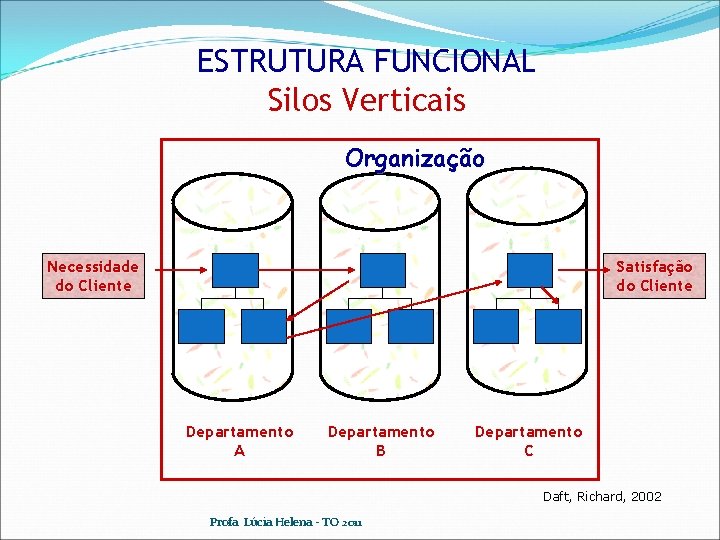 ESTRUTURA FUNCIONAL
Silos Verticais

Organização

Necessidade do Cliente

Satisfação do Cliente

Departamento A

Departamento B

Departamento C

Daft, Richard, 2002

Profa Lúcia Helena - TO 2011